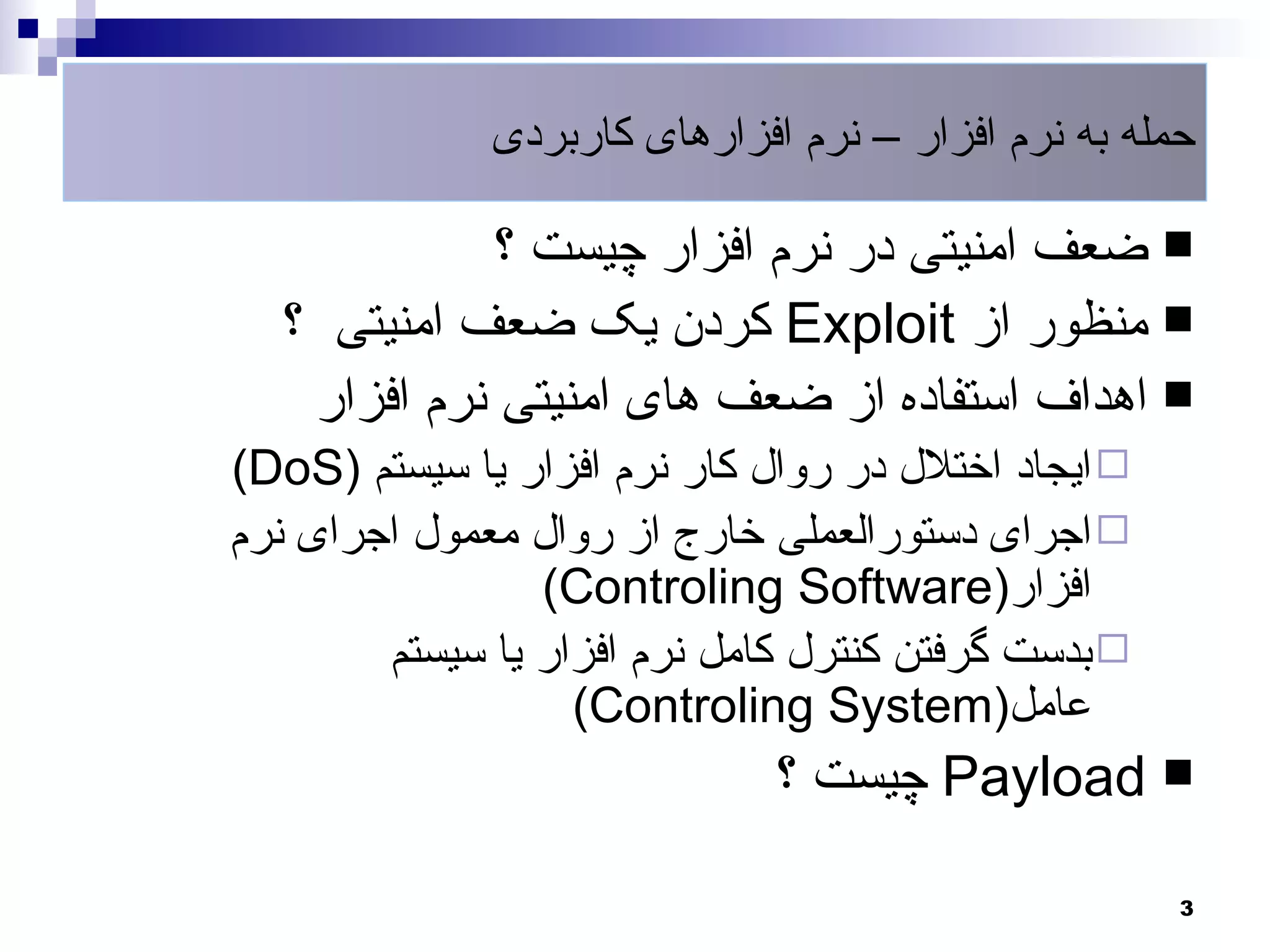 حمله به نرم افزار – نرم افزارهای کاربردی

ضعف امنیتی در نرم افزار چیست ؟

منظور از Exploit کردن یک ضعف امنیتی ؟

اهداف استفاده از ضعف های امنیتی نرم افزار

ایجاد اختلال در روال کار نرم افزار یا سیستم (DoS)

اجرای دستورالعملی خارج از روال معمول اجرای نرم افزار(Controling Software)

بدست گرفتن کنترل کامل نرم افزار یا سیستم عامل(Controling System)

Payload چیست ؟

3